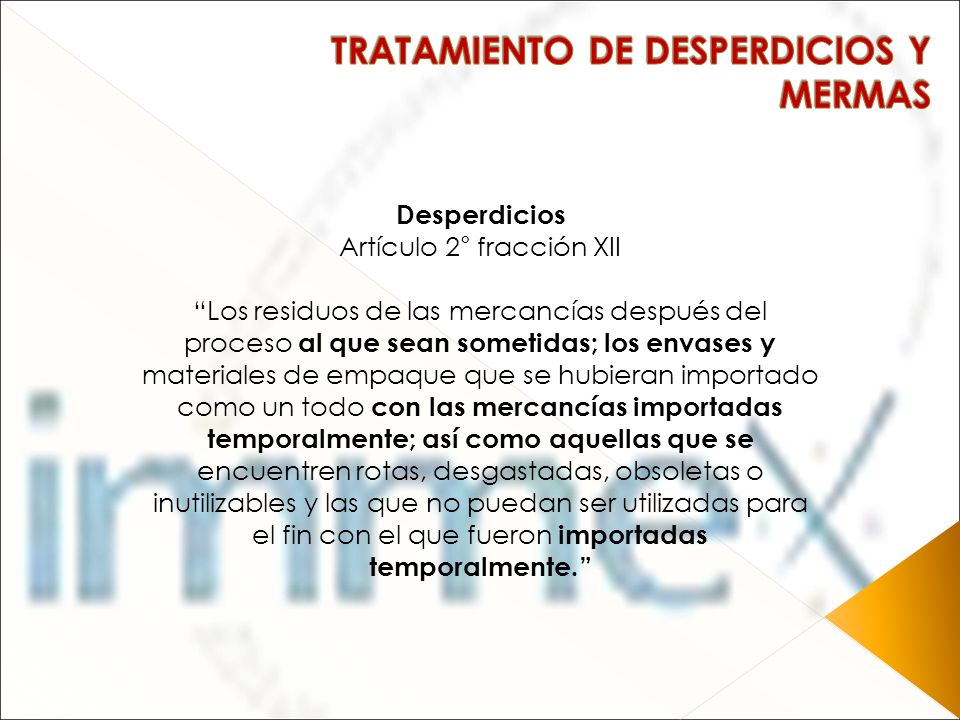 TRATAMIENTO DE DESPERDICIOS Y MERMAS

Desperdicios
Artículo 2° fracción XII

“Los residuos de las mercancías después del proceso al que sean sometidas; los envases y materiales de empaque que se hubieran importado como un todo con las mercancías importadas temporalmente; así como aquellas que se encuentren rotas, desgastadas, obsoletas o inutilizables y las que no puedan ser utilizadas para el fin con el que fueron importadas temporalmente.”

immex